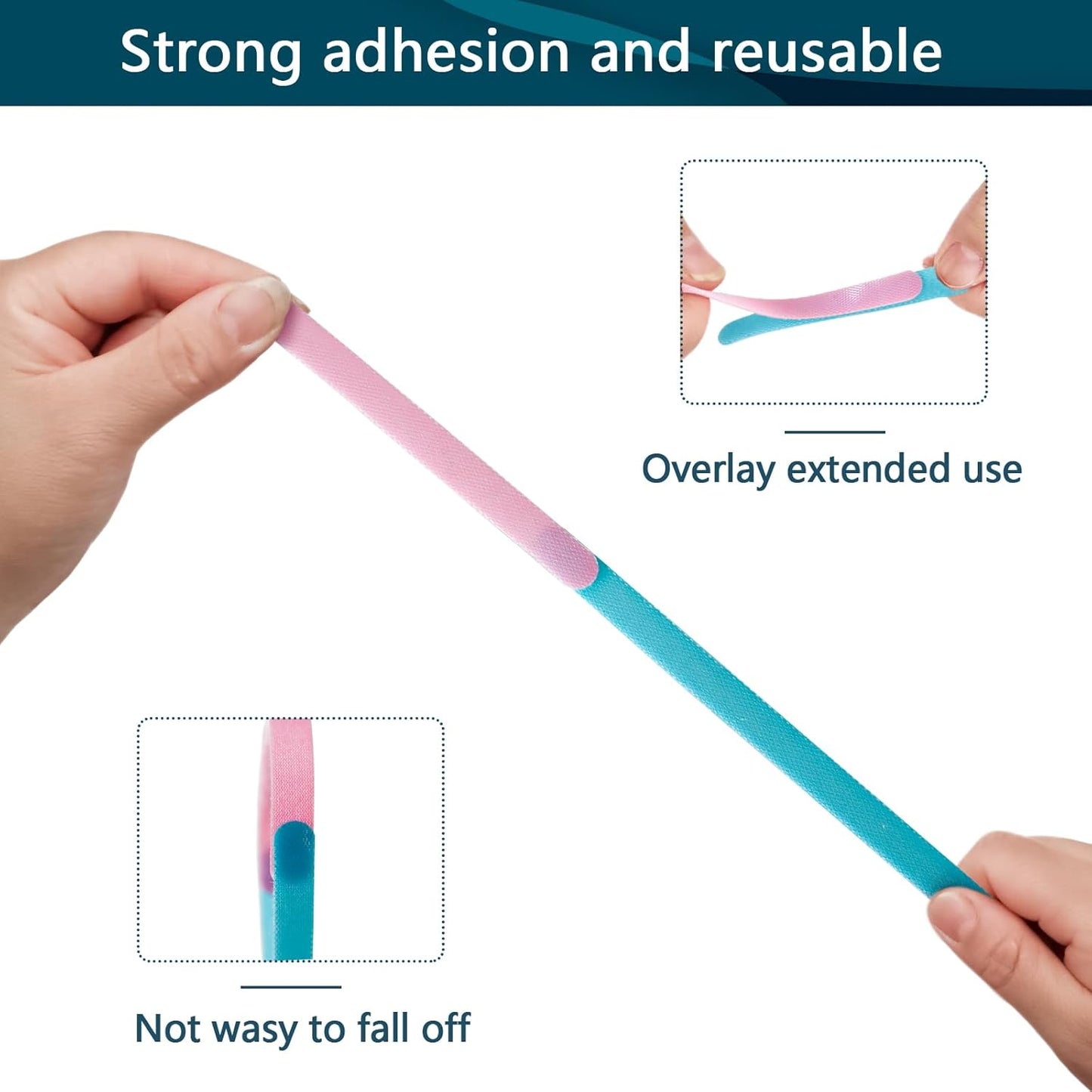 Strong adhesion and reusable

Overlay extended use

Not wasy to fall off